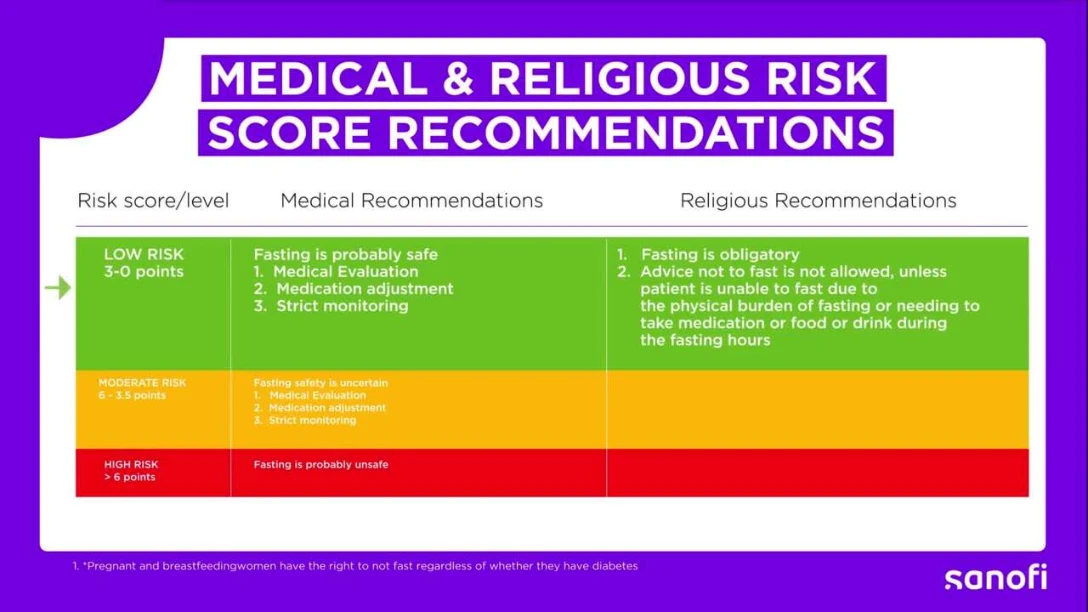 MEDICAL & RELIGIOUS RISK SCORE RECOMMENDATIONS

| Risk score/level | Medical Recommendations | Religious Recommendations |
|---|---|---|
| LOW RISK 3-0 points | Fasting is probably safe 1. Medical Evaluation 2. Medication adjustment 3. Strict monitoring | 1. Fasting is obligatory 2. Advice not to fast is not allowed, unless patient is unable to fast due to the physical burden of fasting or needing to take medication or food or drink during the fasting hours |
| MODERATE RISK 6 - 3.5 points | Fasting safety is uncertain 1. Medical Evaluation 2. Medication adjustment 3. Strict monitoring | |
| HIGH RISK > 6 points | Fasting is probably unsafe | |

1. *Pregnant and breastfeedingwomen have the right to not fast regardless of whether they have diabetes

sanofi